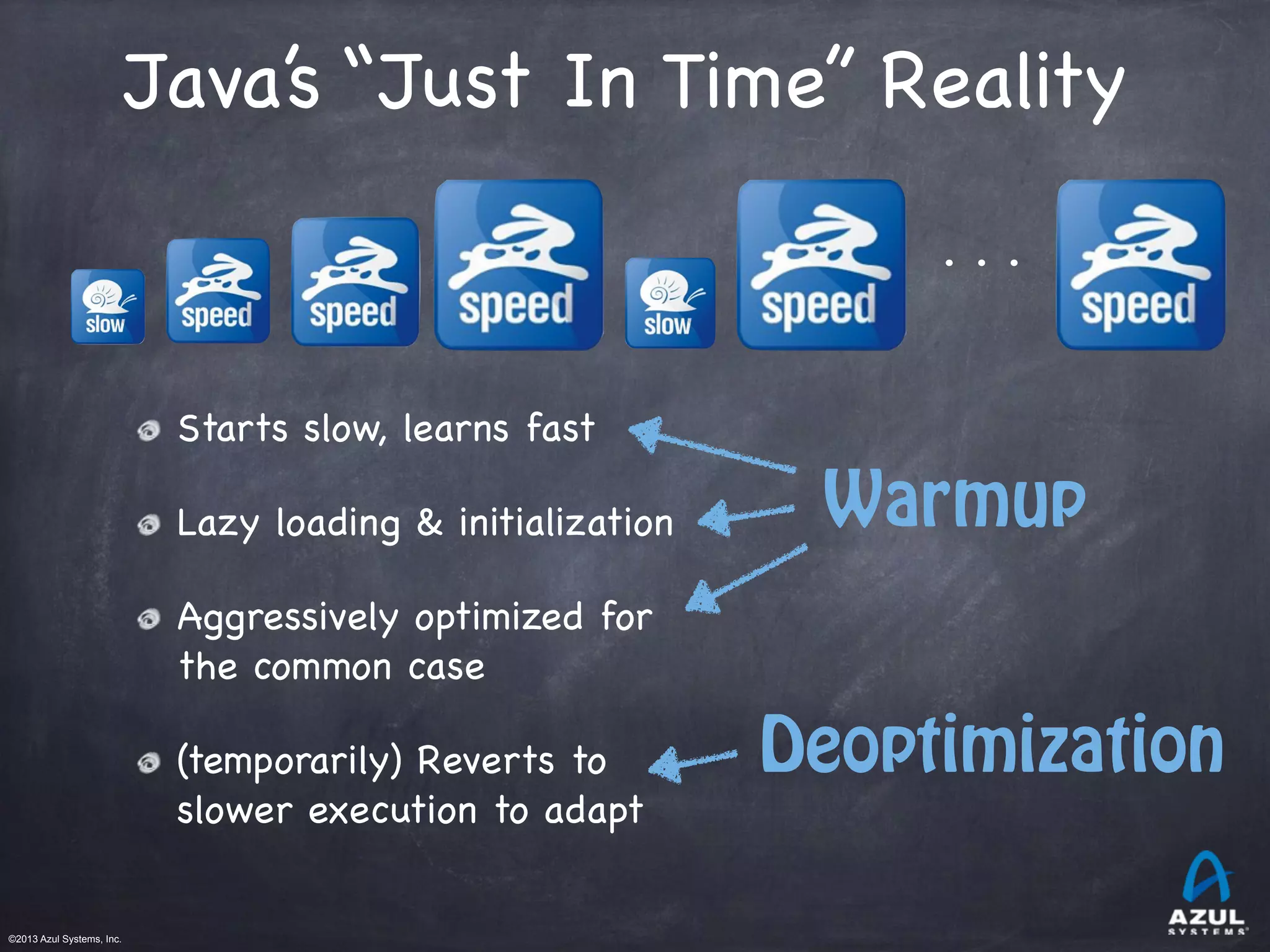 Java's "Just In Time" Reality

slow speed speed speed slow speed . . . speed

Starts slow, learns fast

Lazy loading & initialization

Aggressively optimized for the common case

(temporarily) Reverts to slower execution to adapt

Warmup

Deoptimization

©2013 Azul Systems, Inc.

AZUL SYSTEMS